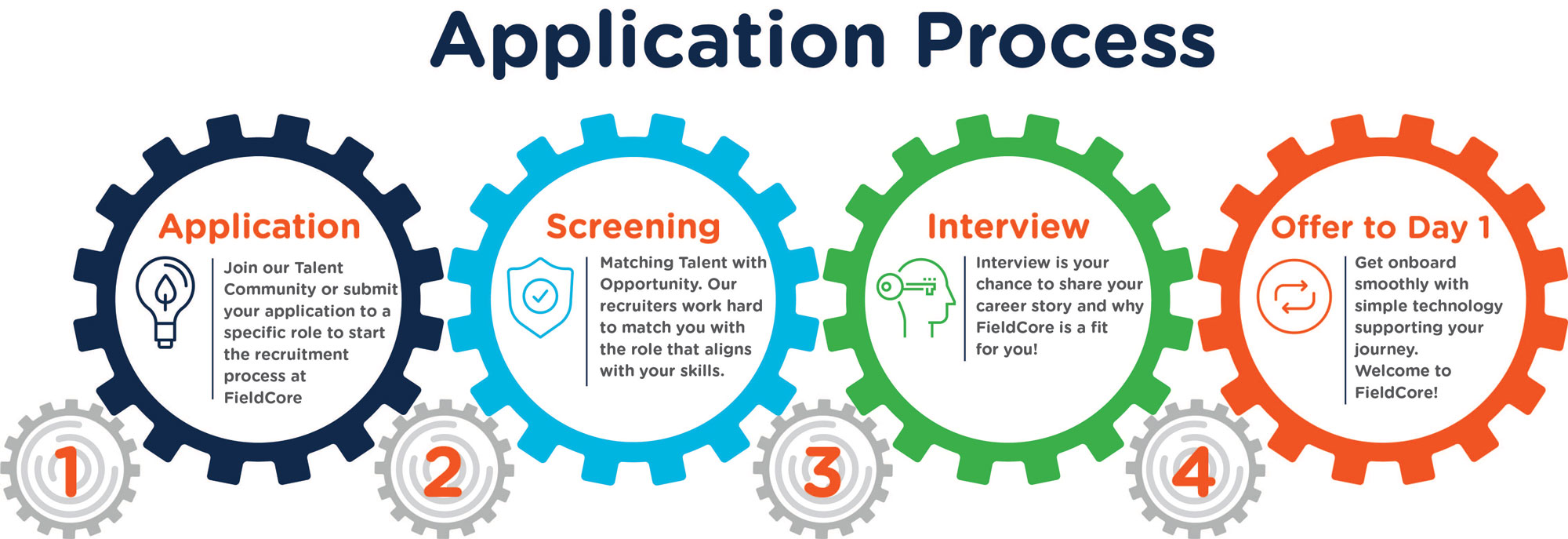 Application Process

Application

Join our Talent Community or submit your application to a specific role to start the recruitment process at FieldCore

1

Screening

Matching Talent with Opportunity. Our recruiters work hard to match you with the role that aligns with your skills.

2

Interview

Interview is your chance to share your career story and why FieldCore is a fit for you!

3

Offer to Day 1

Get onboard smoothly with simple technology supporting your journey. Welcome to FieldCore!

4